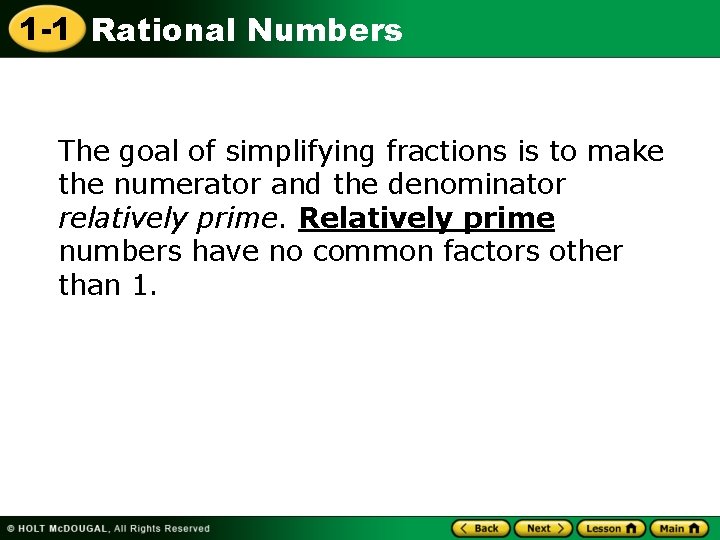 1-1 Rational Numbers

The goal of simplifying fractions is to make the numerator and the denominator relatively prime. Relatively prime numbers have no common factors other than 1.

© HOLT McDOUGAL, All Rights Reserved

Back Next Lesson Main